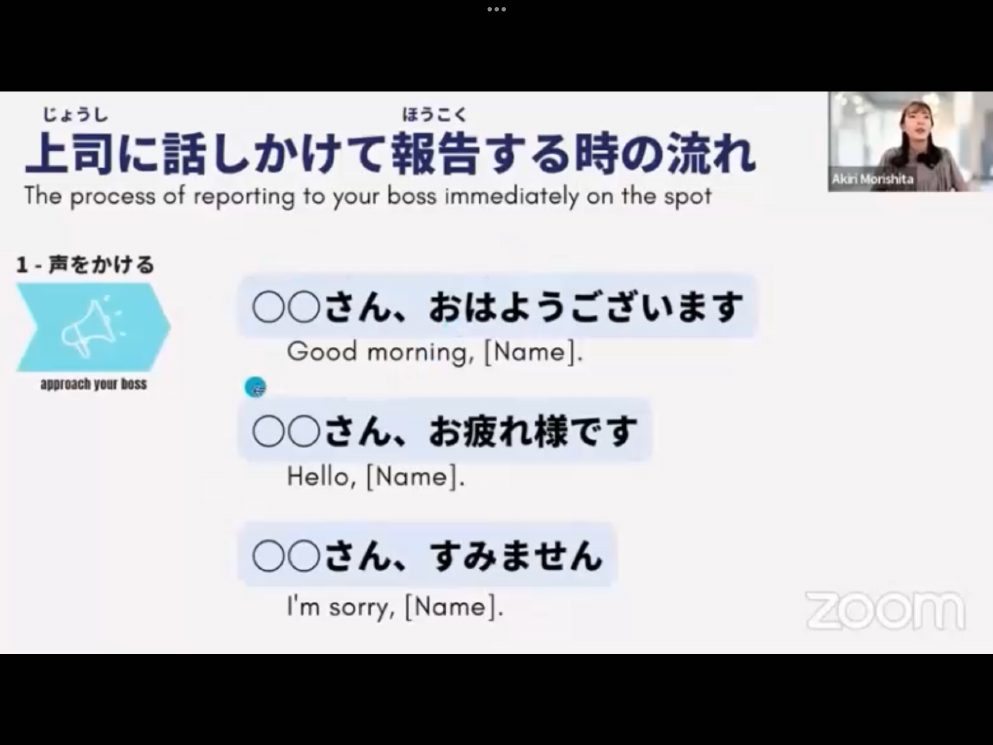 じょうし　ほうこく
上司に話しかけて報告する時の流れ
The process of reporting to your boss immediately on the spot

Akiri Morishita

1 - 声をかける

approach your boss

○○さん、おはようございます
Good morning, [Name].

○○さん、お疲れ様です
Hello, [Name].

○○さん、すみません
I'm sorry, [Name].

zoom